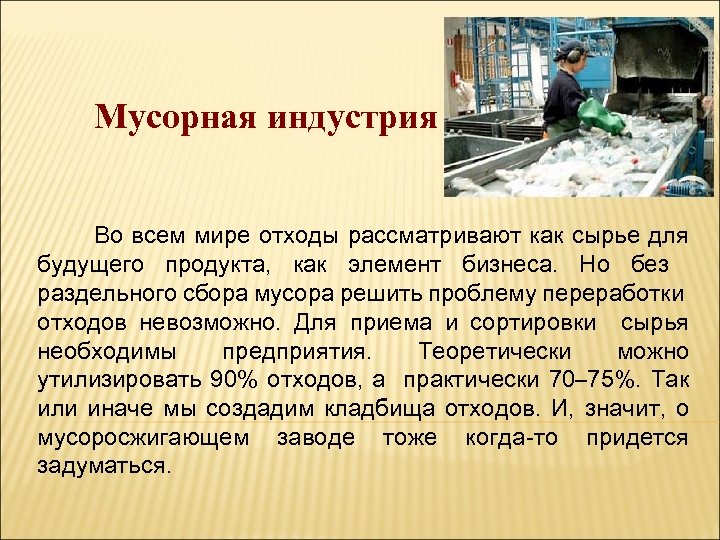 Мусорная индустрия

Во всем мире отходы рассматривают как сырье для будущего продукта, как элемент бизнеса. Но без раздельного сбора мусора решить проблему переработки отходов невозможно. Для приема и сортировки сырья необходимы предприятия. Теоретически можно утилизировать 90% отходов, а практически 70–75%. Так или иначе мы создадим кладбища отходов. И, значит, о мусоросжигающем заводе тоже когда-то придется задуматься.